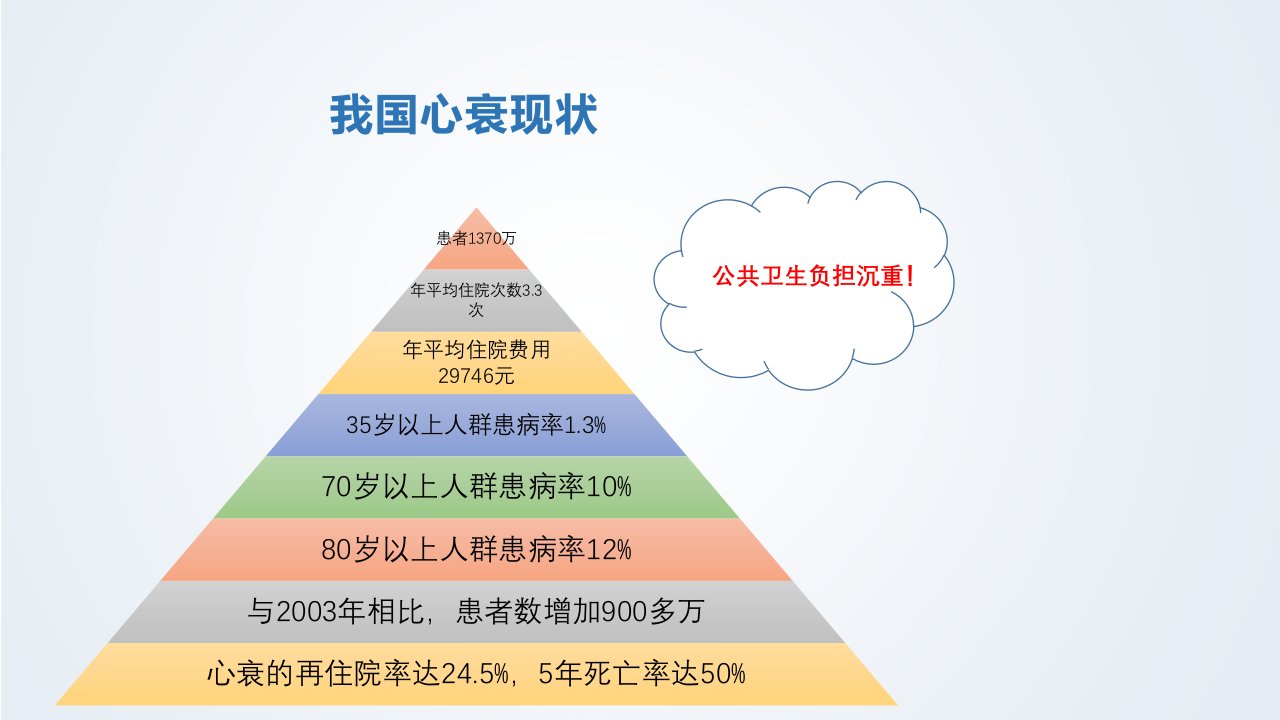 我国心衰现状

患者1370万

年平均住院次数3.3次

年平均住院费用29746元

35岁以上人群患病率1.3%

70岁以上人群患病率10%

80岁以上人群患病率12%

与2003年相比，患者数增加900多万

心衰的再住院率达24.5%，5年死亡率达50%

公共卫生负担沉重！